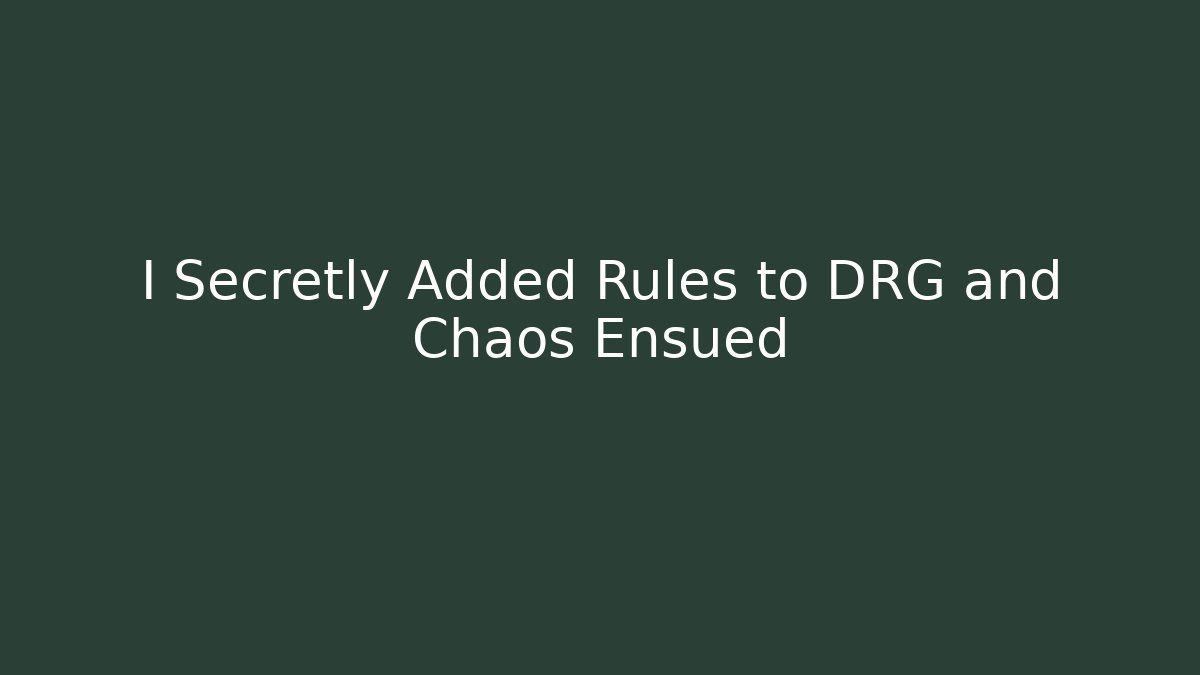 I Secretly Added Rules to DRG and Chaos Ensued